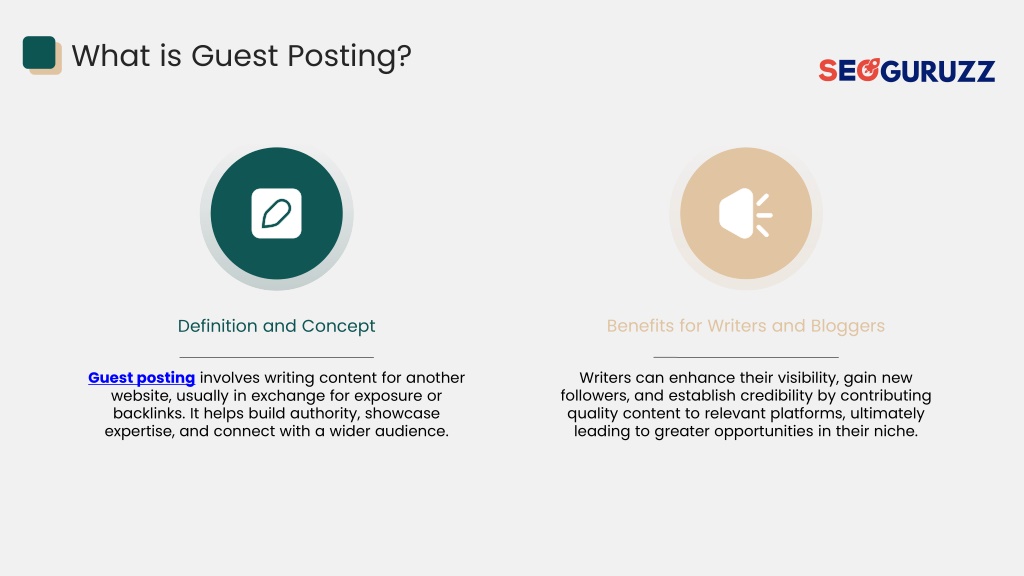 What is Guest Posting?

SEOGURUZZ

Definition and Concept

Guest posting involves writing content for another website, usually in exchange for exposure or backlinks. It helps build authority, showcase expertise, and connect with a wider audience.

Benefits for Writers and Bloggers

Writers can enhance their visibility, gain new followers, and establish credibility by contributing quality content to relevant platforms, ultimately leading to greater opportunities in their niche.